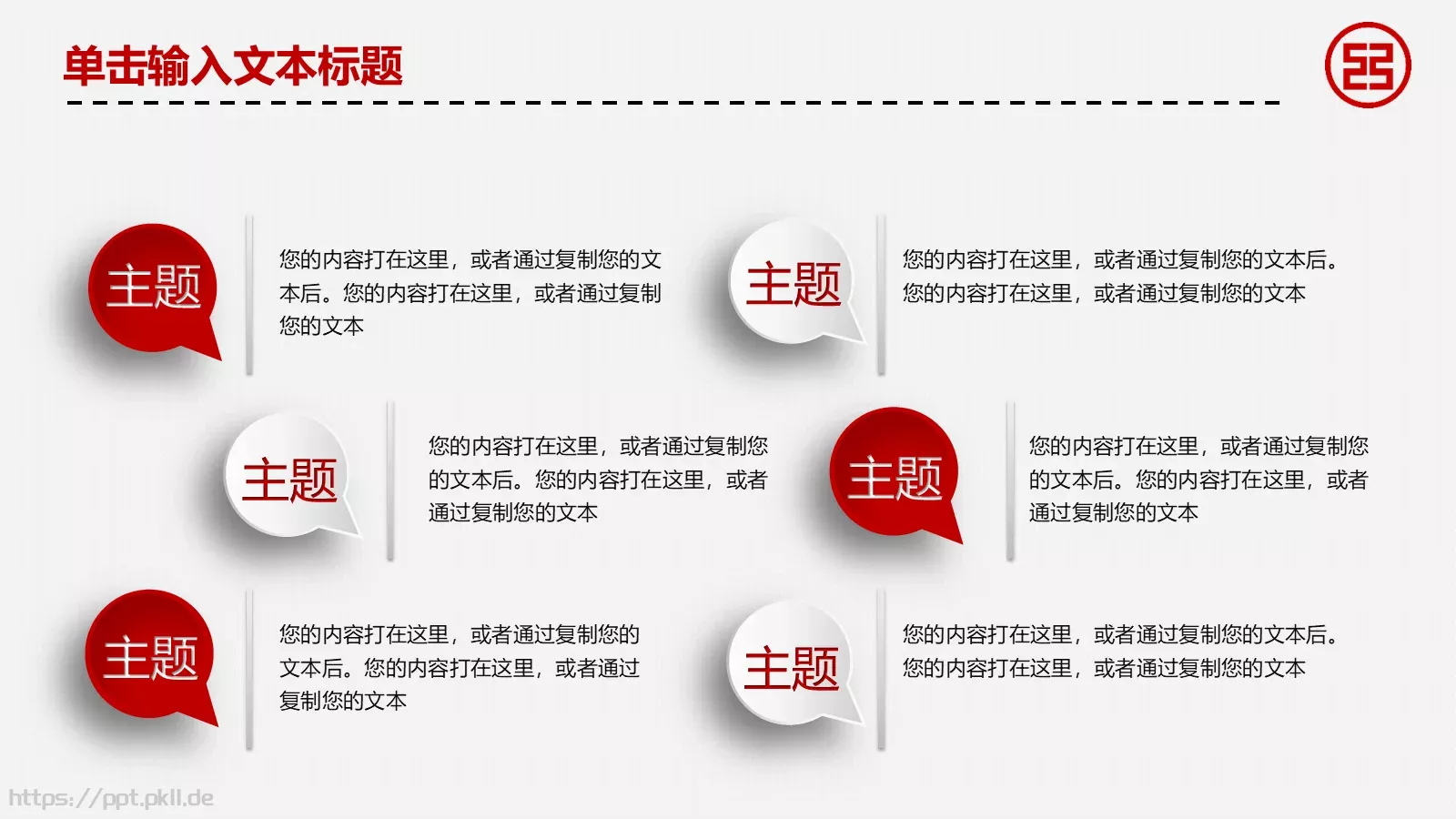 单击输入文本标题

主题

您的内容打在这里，或者通过复制您的文本后。您的内容打在这里，或者通过复制您的文本

主题

您的内容打在这里，或者通过复制您的文本后。您的内容打在这里，或者通过复制您的文本

主题

您的内容打在这里，或者通过复制您的文本后。您的内容打在这里，或者通过复制您的文本

主题

您的内容打在这里，或者通过复制您的文本后。您的内容打在这里，或者通过复制您的文本

主题

您的内容打在这里，或者通过复制您的文本后。您的内容打在这里，或者通过复制您的文本

主题

您的内容打在这里，或者通过复制您的文本后。您的内容打在这里，或者通过复制您的文本

https://ppt.pkll.de